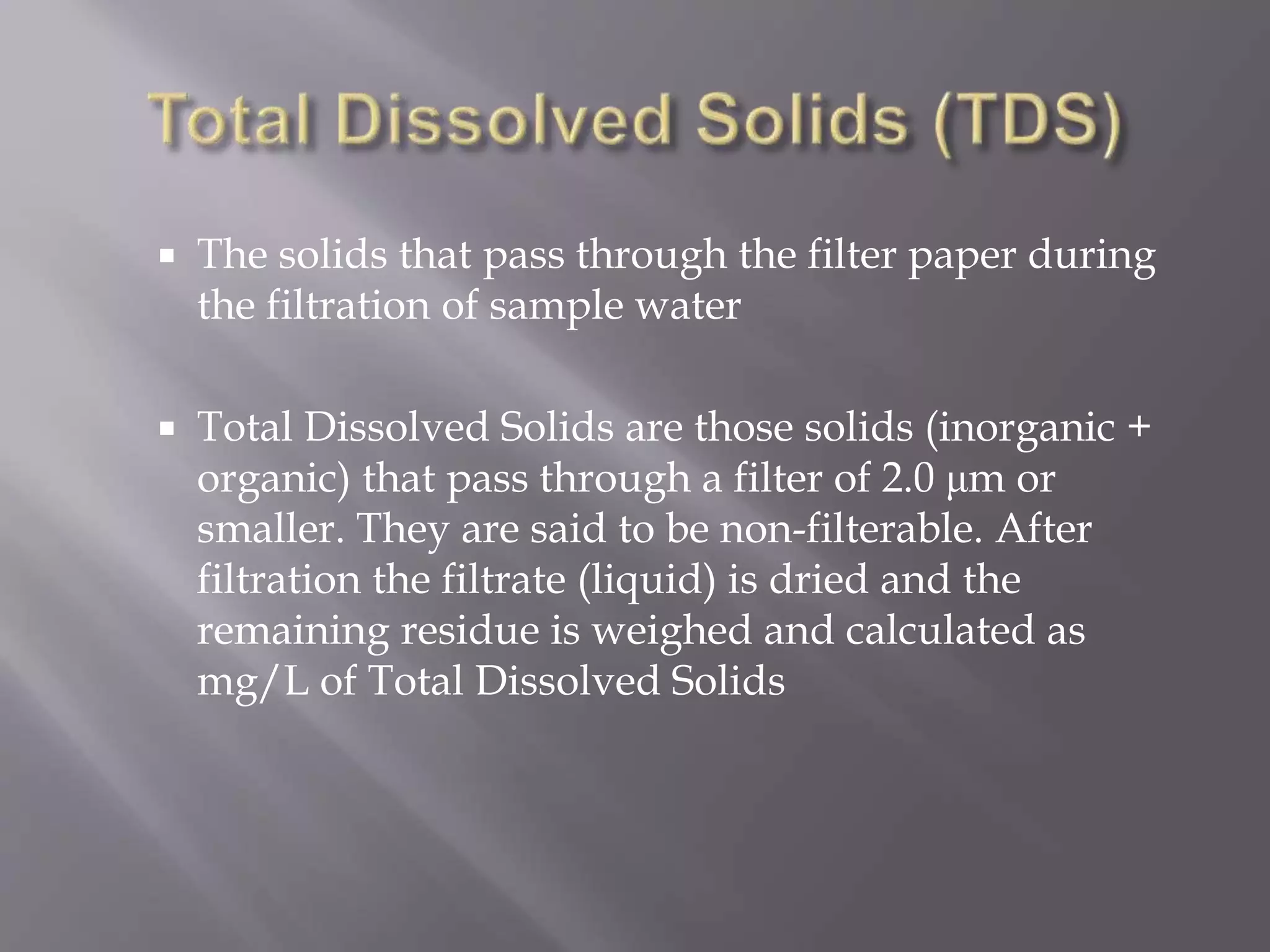 Total Dissolved Solids (TDS)

▪ The solids that pass through the filter paper during the filtration of sample water

▪ Total Dissolved Solids are those solids (inorganic + organic) that pass through a filter of 2.0 μm or smaller. They are said to be non-filterable. After filtration the filtrate (liquid) is dried and the remaining residue is weighed and calculated as mg/L of Total Dissolved Solids